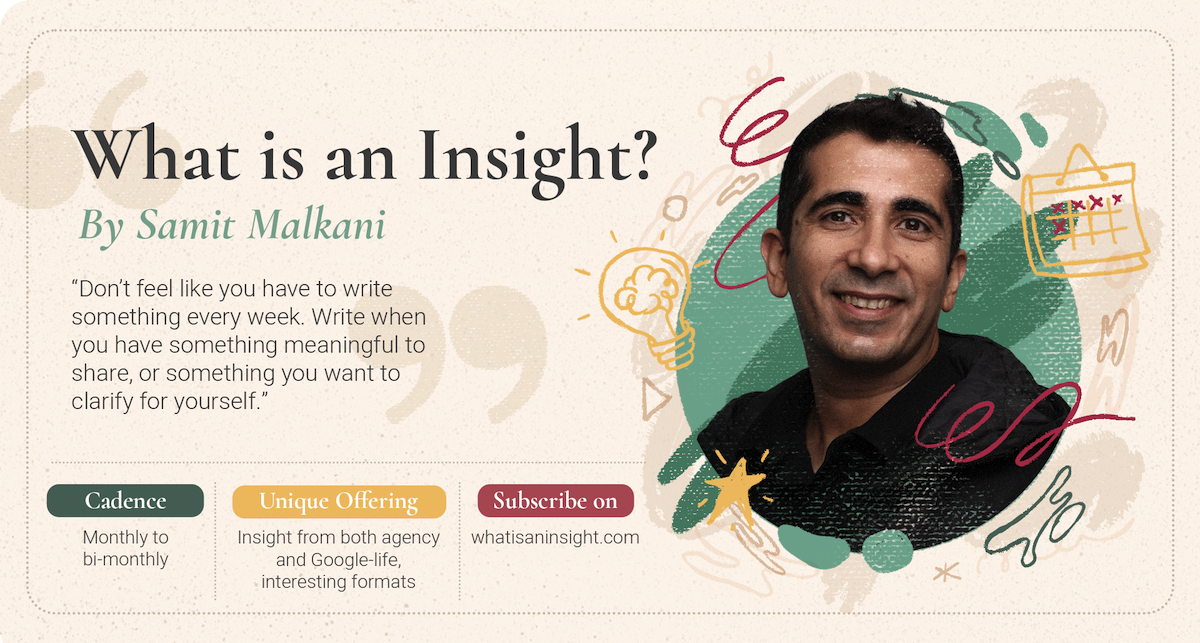 What is an Insight?

By Samit Malkani

“Don’t feel like you have to write something every week. Write when you have something meaningful to share, or something you want to clarify for yourself.”

Cadence

Monthly to bi-monthly

Unique Offering

Insight from both agency and Google-life, interesting formats

Subscribe on

whatisaninsight.com